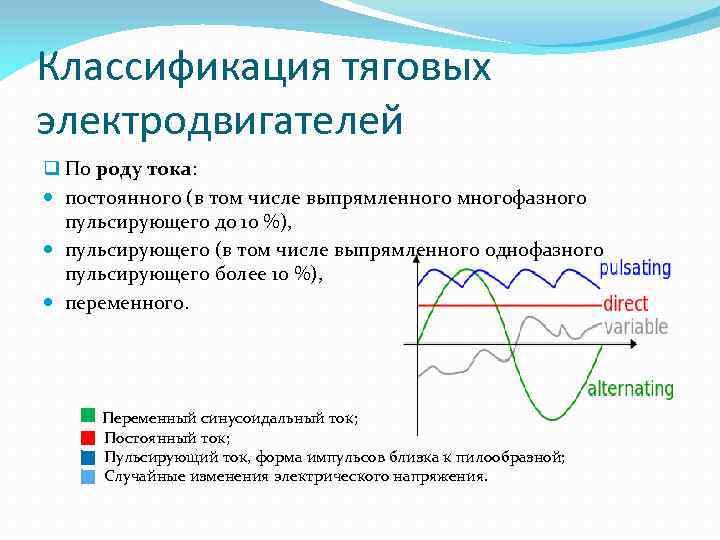 Классификация тяговых электродвигателей

По **роду тока**:

постоянного (в том числе выпрямленного многофазного пульсирующего до 10 %),

пульсирующего (в том числе выпрямленного однофазного пульсирующего более 10 %),

переменного.

pulsating

direct

variable

alternating

Переменный синусоидальный ток;
Постоянный ток;
Пульсирующий ток, форма импульсов близка к пилообразной;
Случайные изменения электрического напряжения.